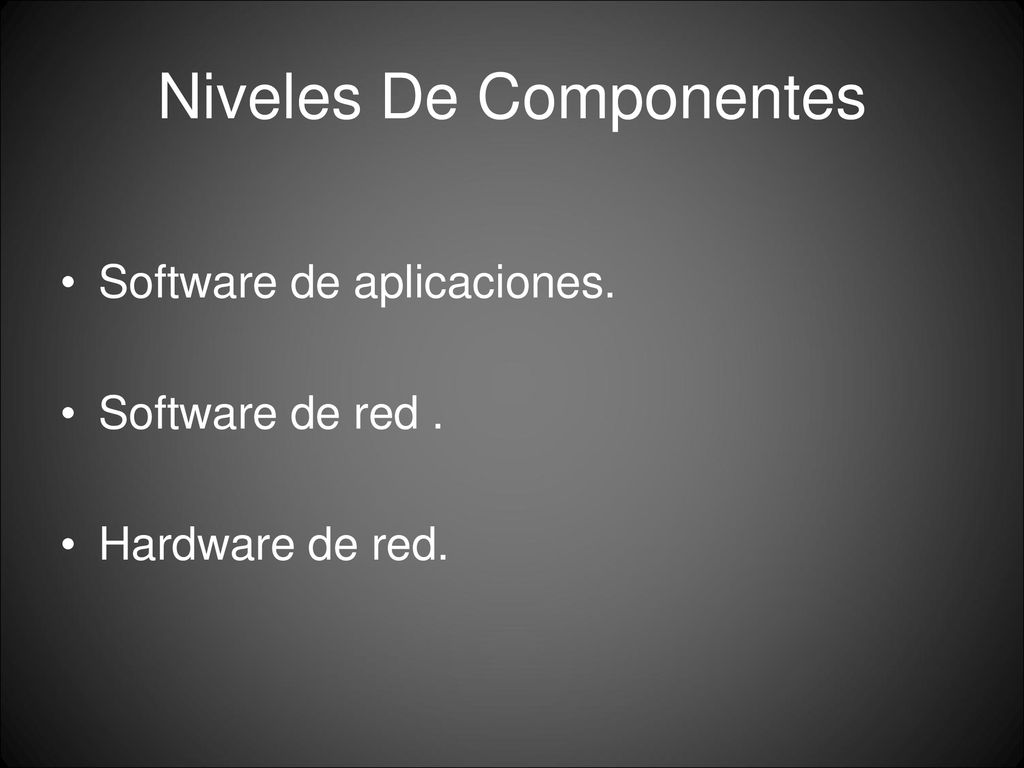 Niveles De Componentes

• Software de aplicaciones.

• Software de red .

• Hardware de red.